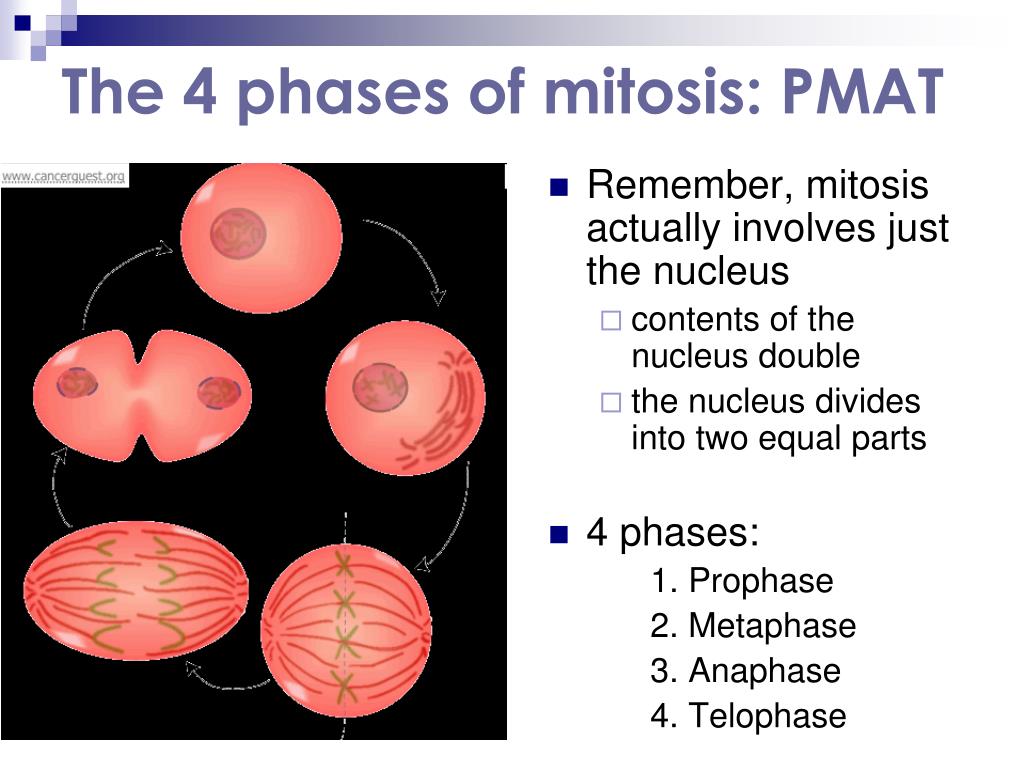 The 4 phases of mitosis: PMAT

www.cancerquest.org

Remember, mitosis actually involves just the nucleus
contents of the nucleus double
the nucleus divides into two equal parts

4 phases:
1. Prophase
2. Metaphase
3. Anaphase
4. Telophase